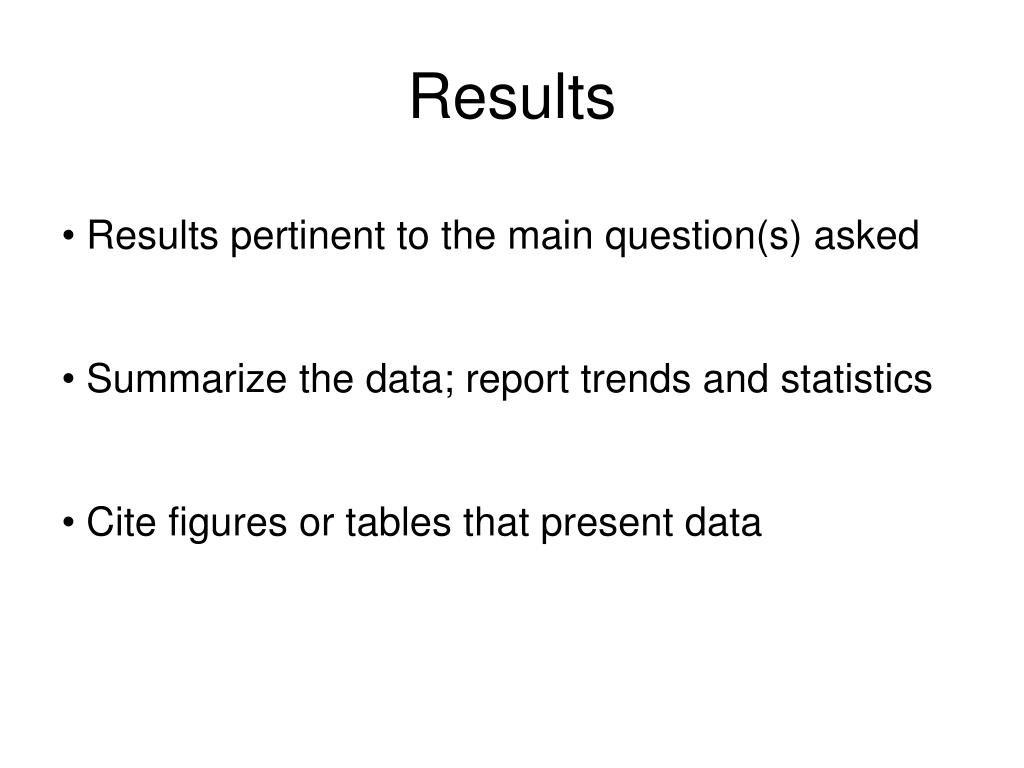 Results

• Results pertinent to the main question(s) asked

• Summarize the data; report trends and statistics

• Cite figures or tables that present data